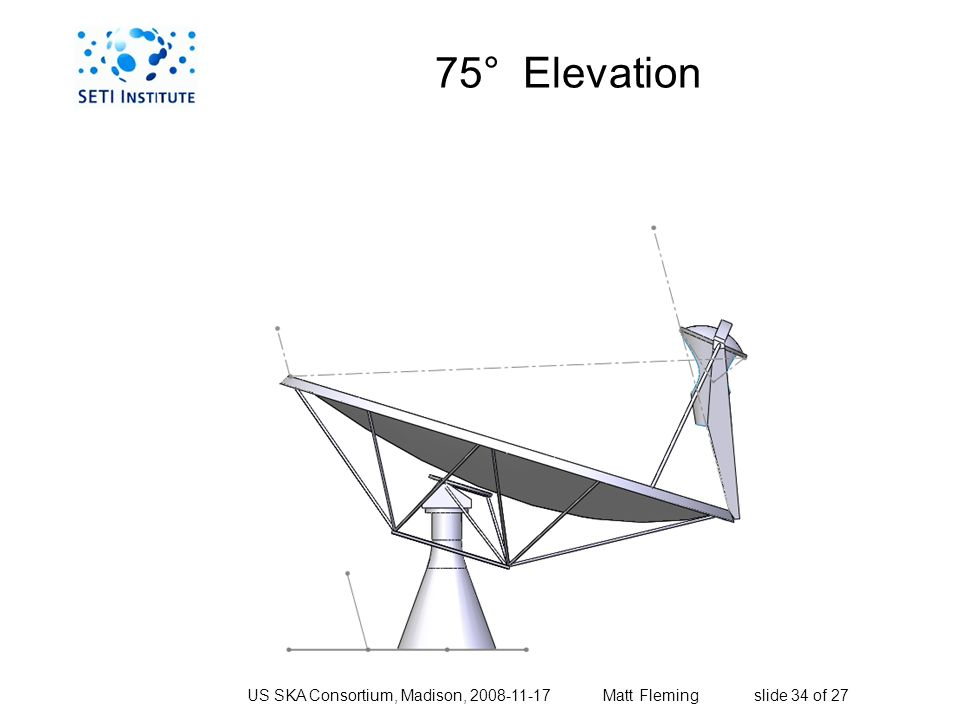 SETI INSTITUTE

75° Elevation

US SKA Consortium, Madison, 2008-11-17 Matt Fleming slide 34 of 27